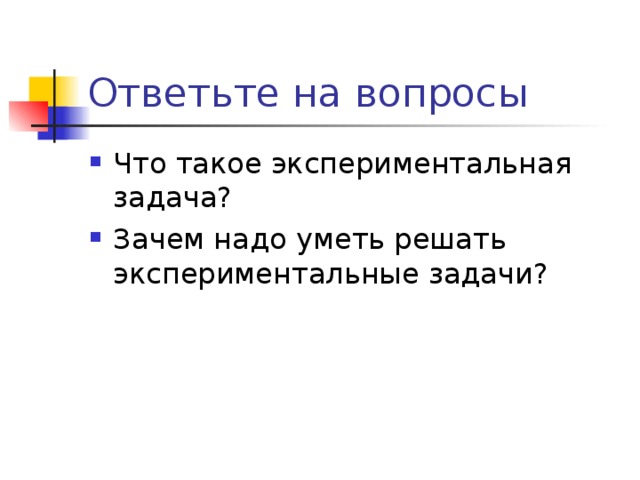 Ответьте на вопросы

- Что такое экспериментальная задача?
- Зачем надо уметь решать экспериментальные задачи?